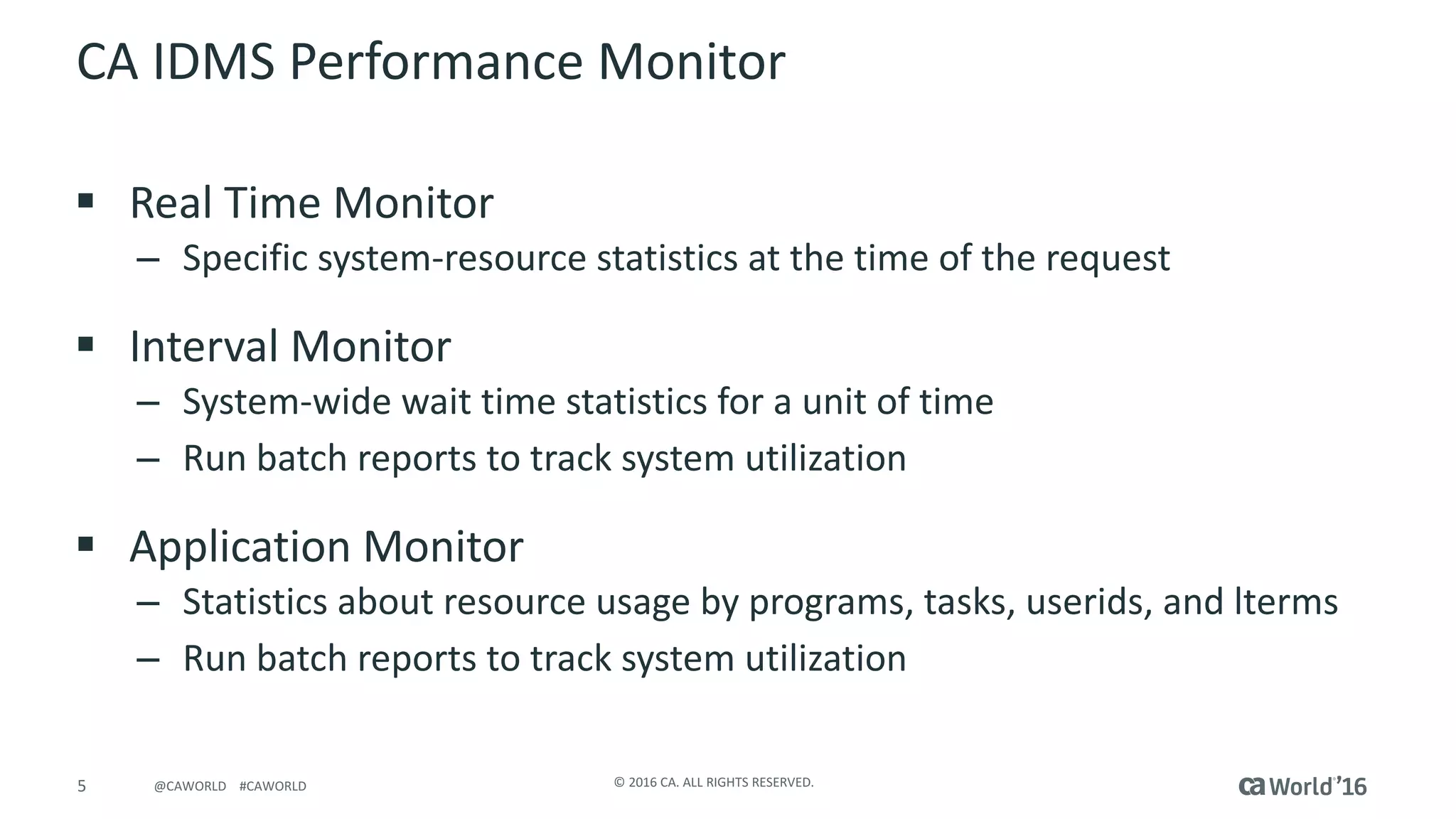 CA IDMS Performance Monitor

▪ Real Time Monitor
– Specific system-resource statistics at the time of the request

▪ Interval Monitor
– System-wide wait time statistics for a unit of time
– Run batch reports to track system utilization

▪ Application Monitor
– Statistics about resource usage by programs, tasks, userids, and lterms
– Run batch reports to track system utilization

5 @CAWORLD #CAWORLD © 2016 CA. ALL RIGHTS RESERVED. ca World'16